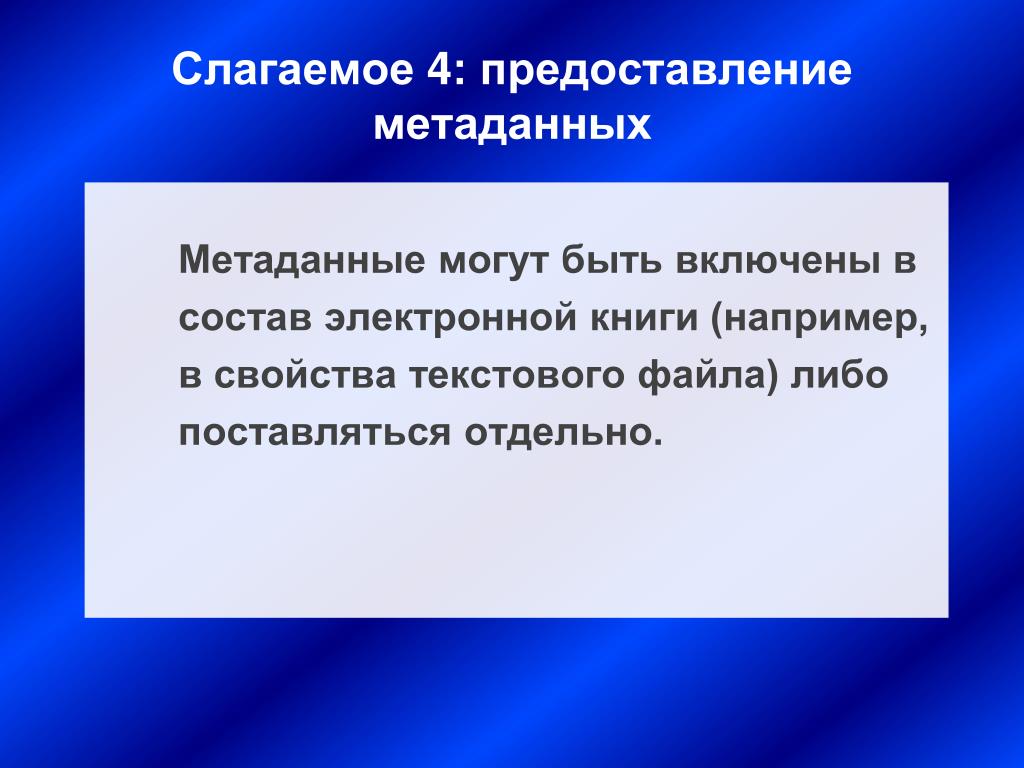 Слагаемое 4: предоставление метаданных

Метаданные могут быть включены в состав электронной книги (например, в свойства текстового файла) либо поставляться отдельно.